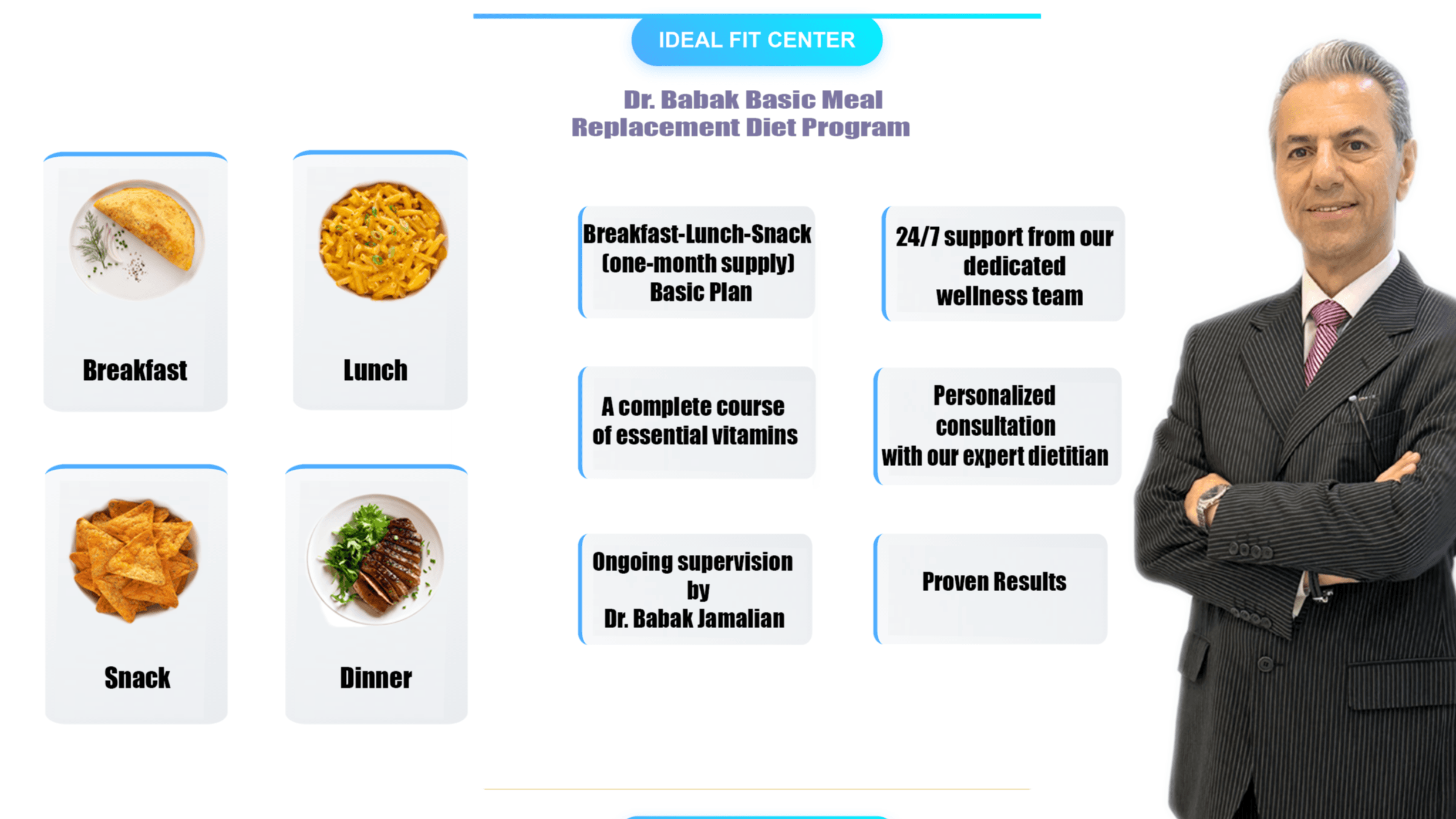 IDEAL FIT CENTER

Dr. Babak Basic Meal Replacement Diet Program

Breakfast

Lunch

Snack

Dinner

Breakfast-Lunch-Snack (one-month supply) Basic Plan

24/7 support from our dedicated wellness team

A complete course of essential vitamins

Personalized consultation with our expert dietitian

Ongoing supervision by Dr. Babak Jamalian

Proven Results